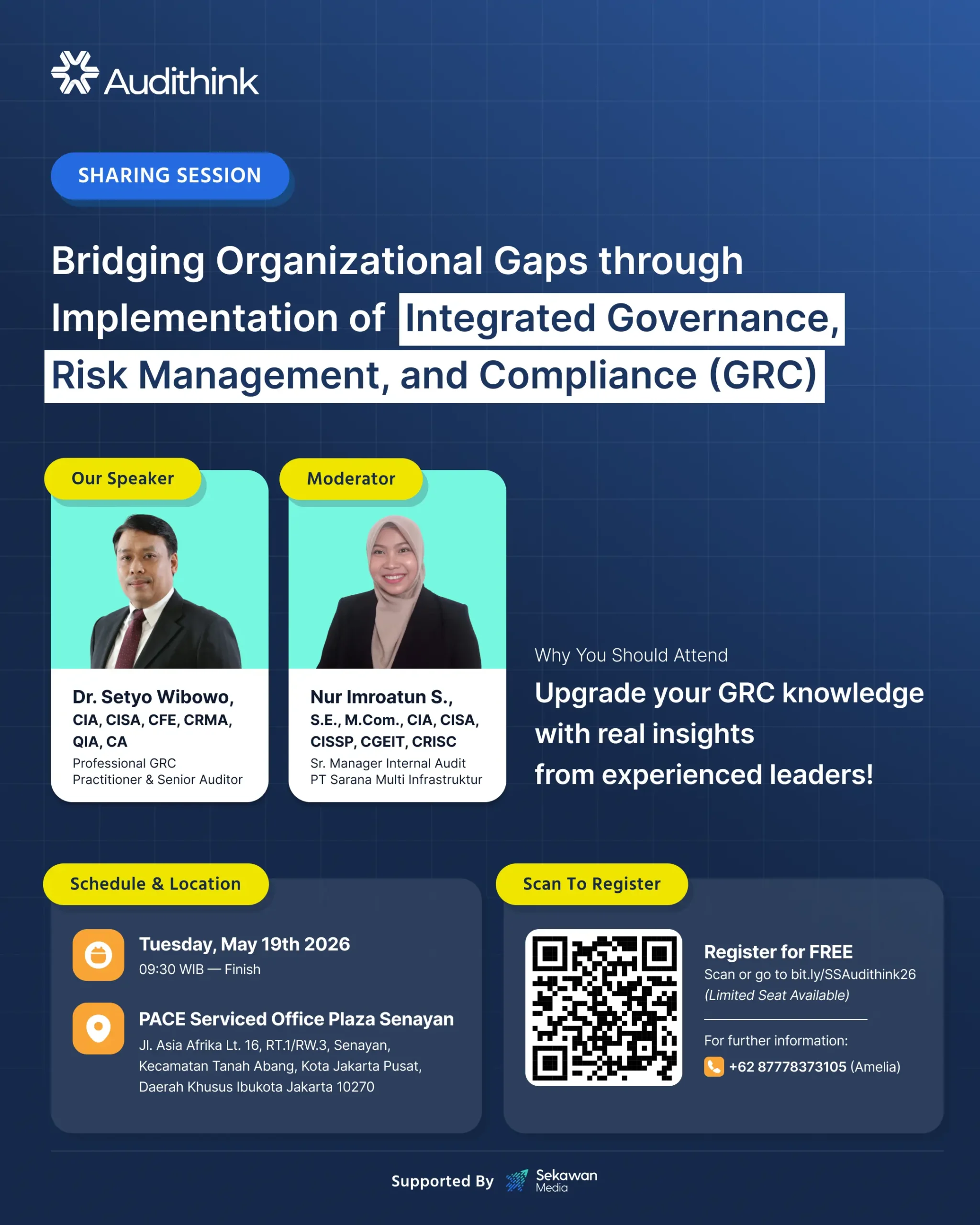 Audithink

SHARING SESSION

Bridging Organizational Gaps through Implementation of Integrated Governance, Risk Management, and Compliance (GRC)

Our Speaker

Dr. Setyo Wibowo, CIA, CISA, CFE, CRMA, QIA, CA
Professional GRC Practitioner & Senior Auditor

Moderator

Nur Imroatun S., S.E., M.Com., CIA, CISA, CISSP, CGEIT, CRISC
Sr. Manager Internal Audit PT Sarana Multi Infrastruktur

Why You Should Attend

Upgrade your GRC knowledge with real insights from experienced leaders!

Schedule & Location

Tuesday, May 19th 2026
09:30 WIB — Finish

PACE Serviced Office Plaza Senayan
Jl. Asia Afrika Lt. 16, RT.1/RW.3, Senayan, Kecamatan Tanah Abang, Kota Jakarta Pusat, Daerah Khusus Ibukota Jakarta 10270

Scan To Register

Register for FREE
Scan or go to bit.ly/SSAudithink26
(Limited Seat Available)

For further information:
+62 87778373105 (Amelia)

Supported By Sekawan Media